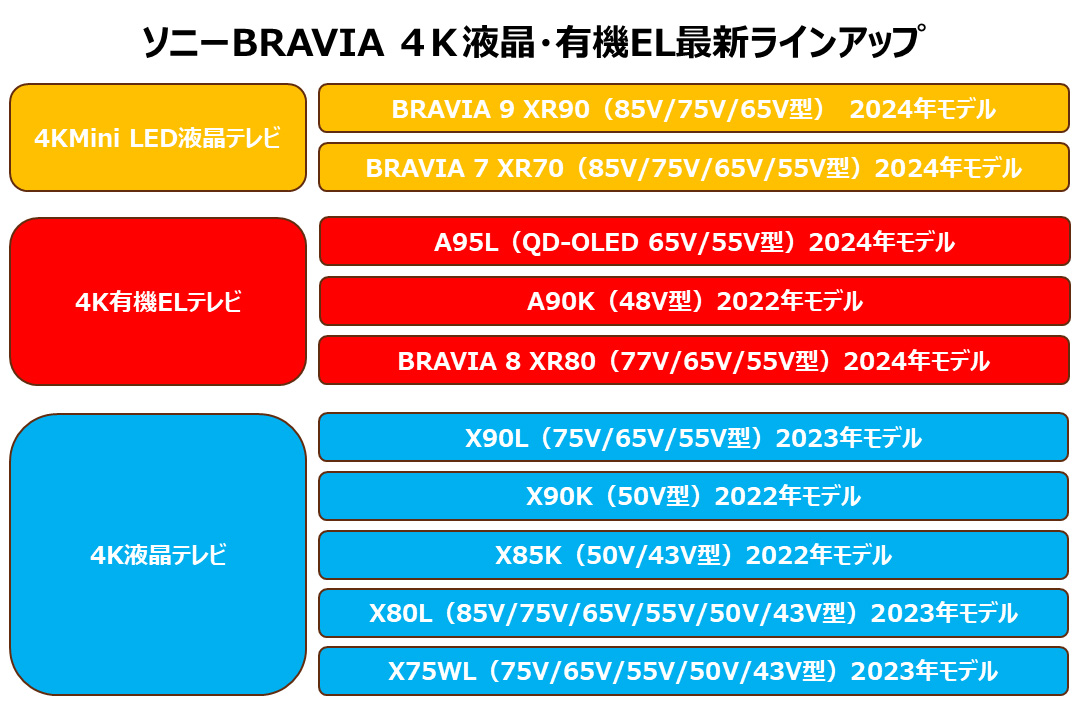 ソニーBRAVIA ４Ｋ液晶･有機EL最新ラインアップ

4KMini LED液晶テレビ

BRAVIA 9 XR90（85V/75V/65V型） 2024年モデル

BRAVIA 7 XR70（85V/75V/65V/55V型）2024年モデル

4K有機ELテレビ

A95L（QD-OLED 65V/55V型）2024年モデル

A90K（48V型）2022年モデル

BRAVIA 8 XR80（77V/65V/55V型）2024年モデル

4K液晶テレビ

X90L（75V/65V/55V型）2023年モデル

X90K（50V型）2022年モデル

X85K（50V/43V型）2022年モデル

X80L（85V/75V/65V/55V/50V/43V型）2023年モデル

X75WL（75V/65V/55V/50V/43V型）2023年モデル